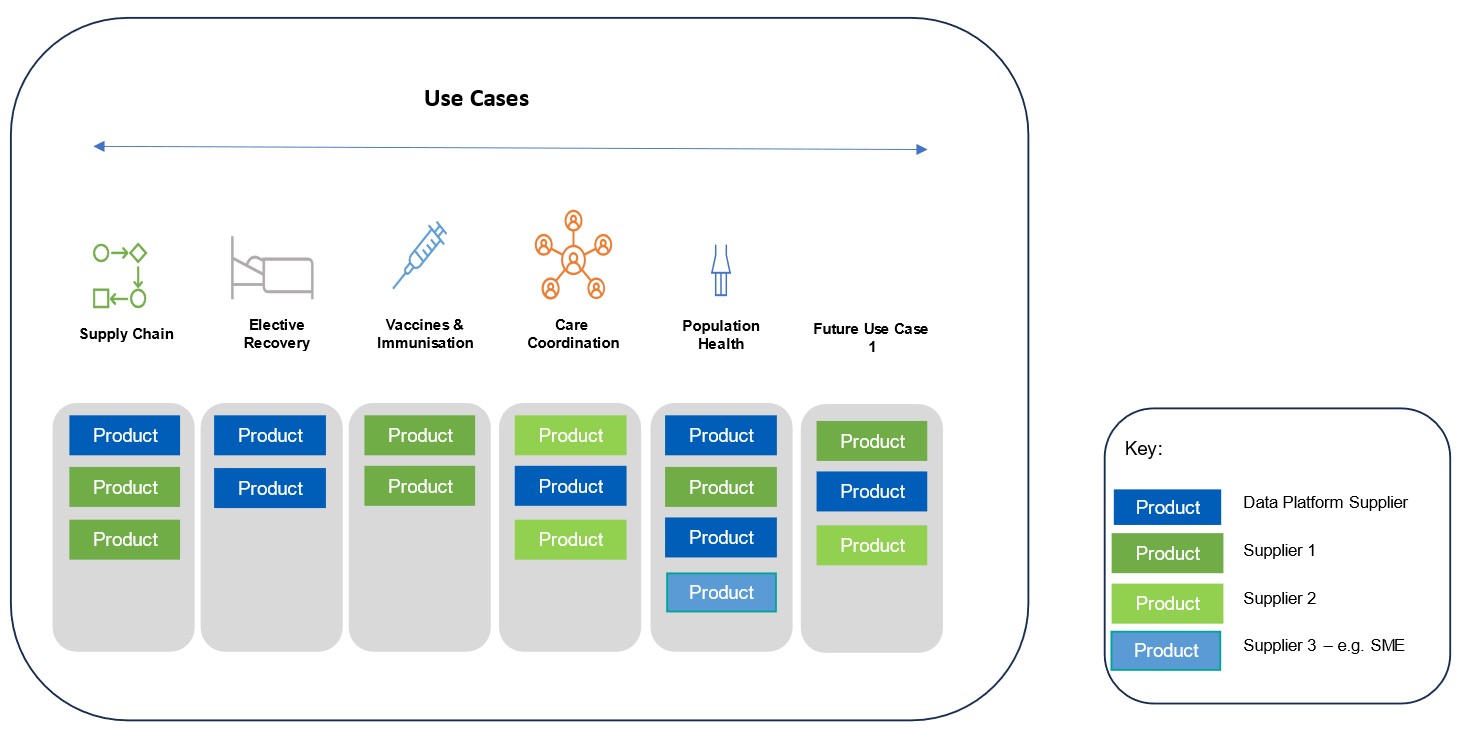 Use Cases

Supply Chain

Elective Recovery

Vaccines & Immunisation

Care Coordination

Population Health

Future Use Case 1

Product
Product
Product

Product
Product

Product
Product

Product
Product
Product

Product
Product
Product
Product

Product
Product
Product

Key:

Product Data Platform Supplier

Product Supplier 1

Product Supplier 2

Product Supplier 3 – e.g. SME